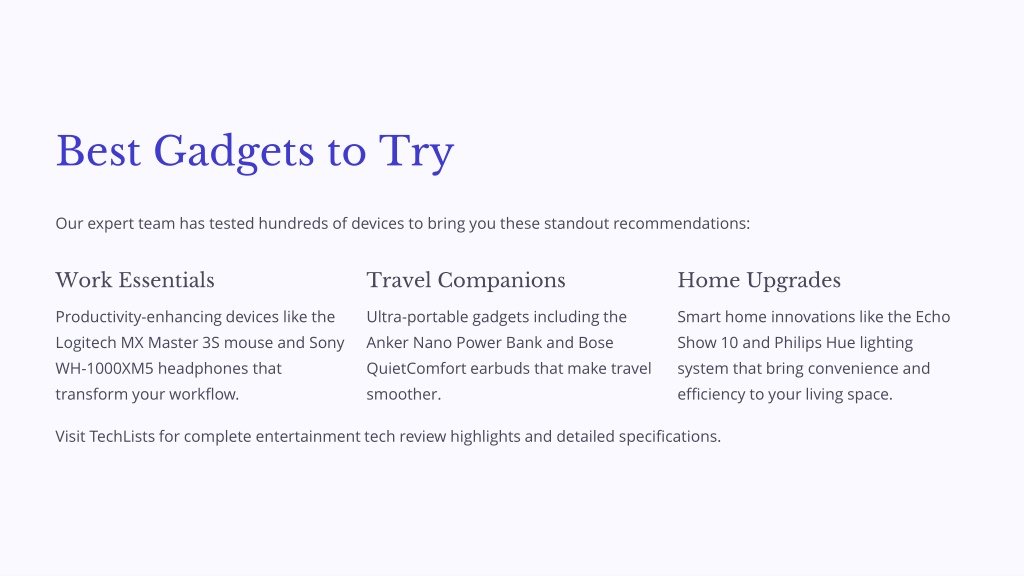 Best Gadgets to Try

Our expert team has tested hundreds of devices to bring you these standout recommendations:

Work Essentials

Productivity-enhancing devices like the Logitech MX Master 3S mouse and Sony WH-1000XM5 headphones that transform your workflow.

Travel Companions

Ultra-portable gadgets including the Anker Nano Power Bank and Bose QuietComfort earbuds that make travel smoother.

Home Upgrades

Smart home innovations like the Echo Show 10 and Philips Hue lighting system that bring convenience and efficiency to your living space.

Visit TechLists for complete entertainment tech review highlights and detailed specifications.